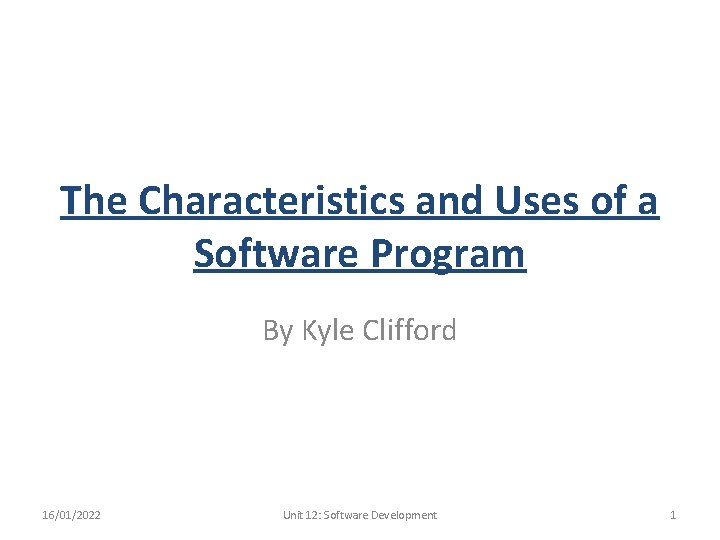 The Characteristics and Uses of a Software Program

By Kyle Clifford

16/01/2022

Unit 12: Software Development

1